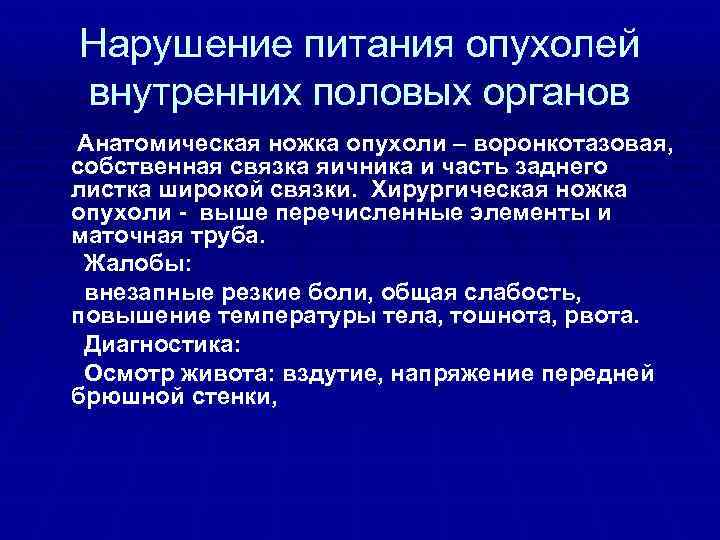 Нарушение питания опухолей внутренних половых органов

Анатомическая ножка опухоли – воронкотазовая, собственная связка яичника и часть заднего листка широкой связки. Хирургическая ножка опухоли - выше перечисленные элементы и маточная труба.

Жалобы:

внезапные резкие боли, общая слабость, повышение температуры тела, тошнота, рвота.

Диагностика:

Осмотр живота: вздутие, напряжение передней брюшной стенки,